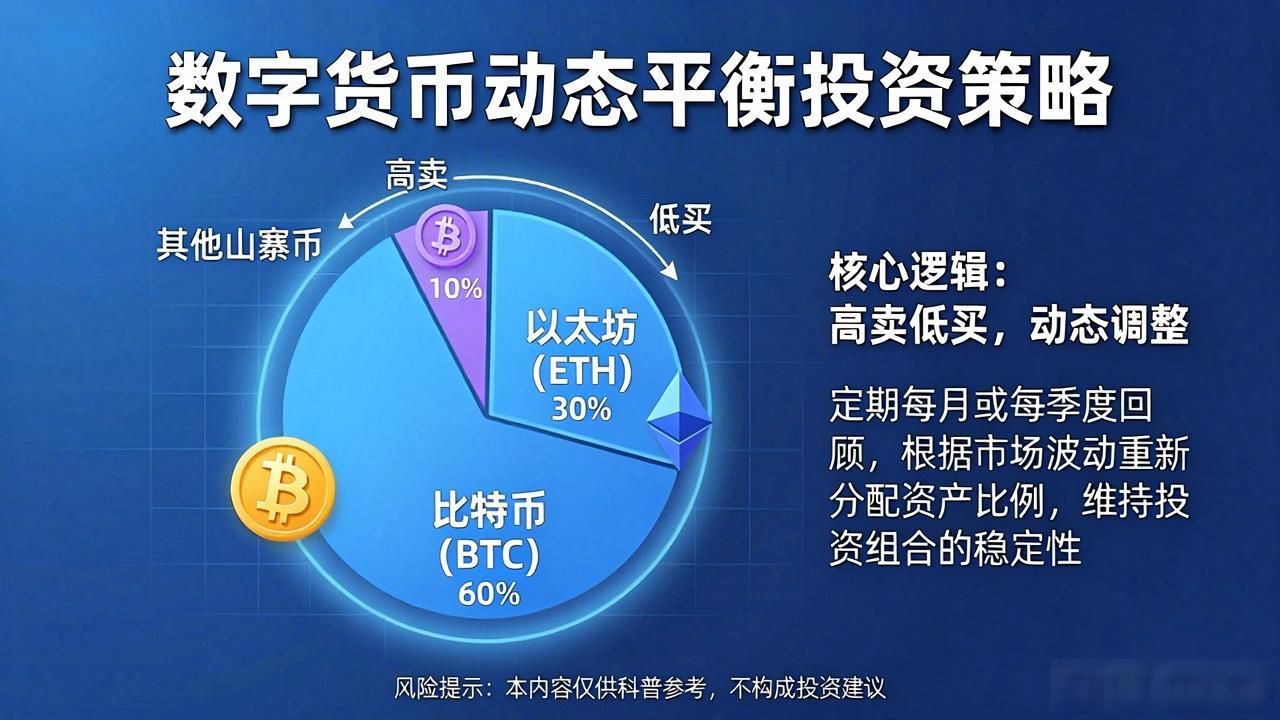 数字货币动态平衡投资策略

高卖

低买

其他山寨币

10%

以太坊 (ETH) 30%

比特币 (BTC) 60%

核心逻辑：
高卖低买，动态调整

定期每月或每季度回顾，根据市场波动重新分配资产比例，维持投资组合的稳定性

风险提示：本内容仅供科普参考，不构成投资建议